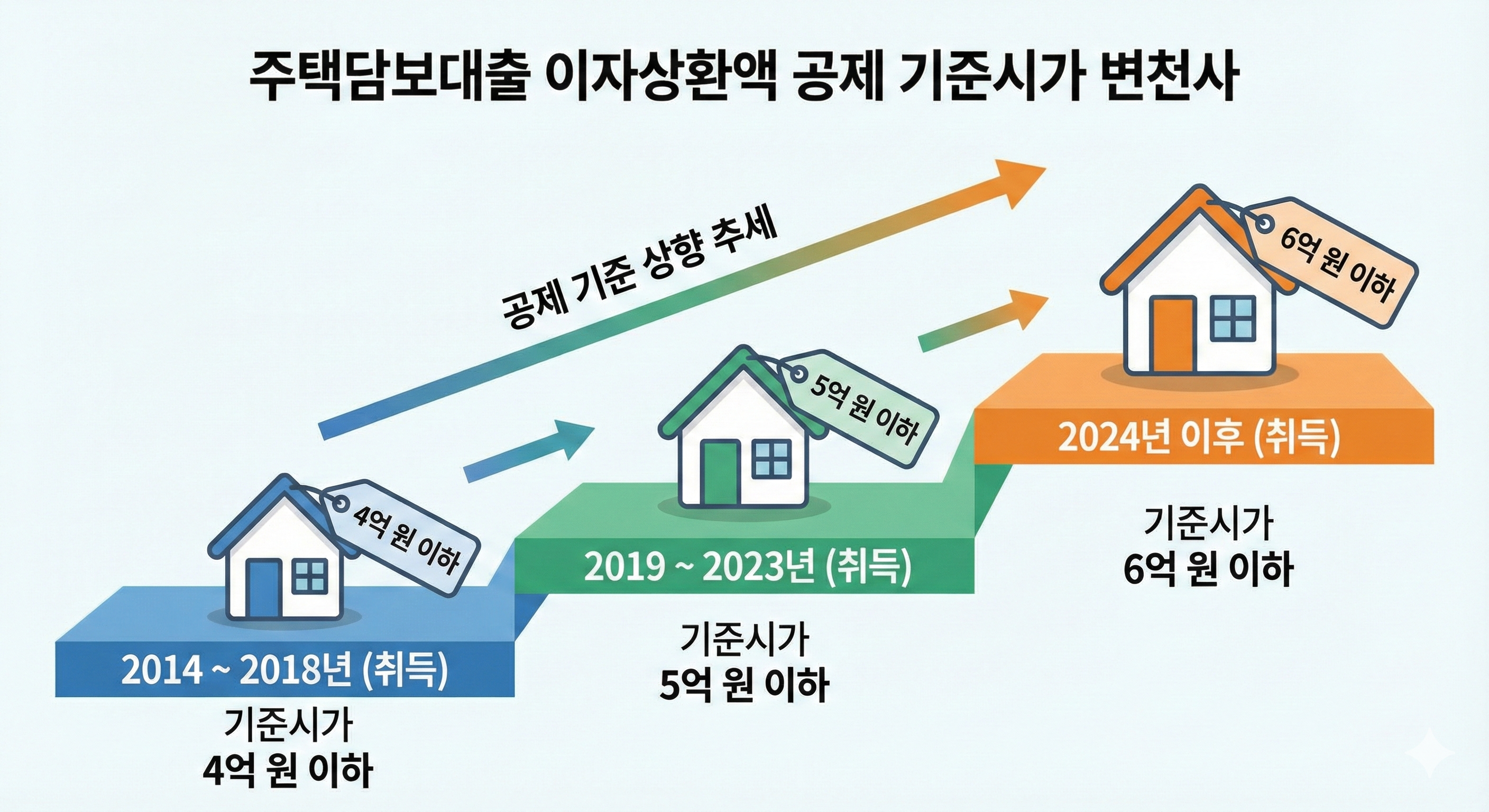 주택담보대출 이자상환액 공제 기준시가 변천사

공제 기준 상향 추세

4억 원 이하

2014 ~ 2018년 (취득)

기준시가
4억 원 이하

5억 원 이하

2019 ~ 2023년 (취득)

기준시가
5억 원 이하

6억 원 이하

2024년 이후 (취득)

기준시가
6억 원 이하